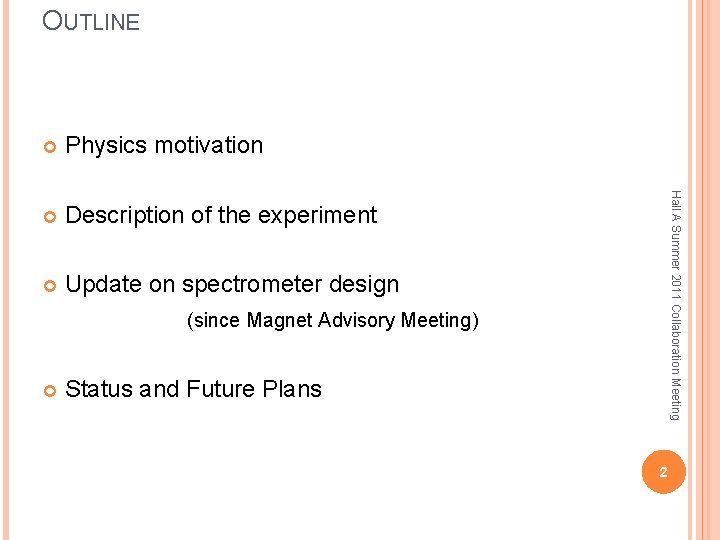 OUTLINE

Physics motivation

Description of the experiment

Update on spectrometer design

(since Magnet Advisory Meeting)

Status and Future Plans

Hall A Summer 2011 Collaboration Meeting

2